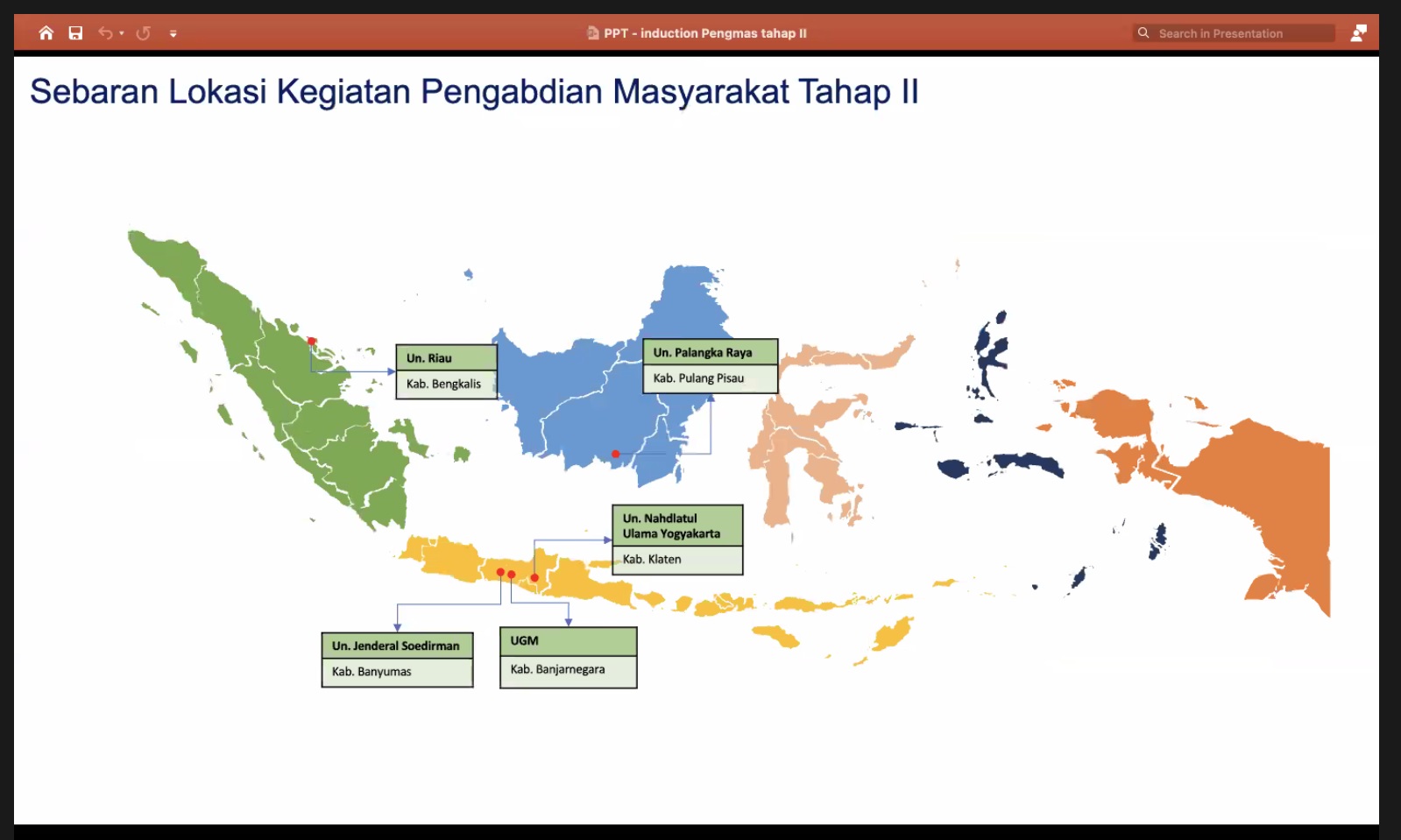 PPT - induction Pengmas tahap II

Search in Presentation

Sebaran Lokasi Kegiatan Pengabdian Masyarakat Tahap II

Un. Riau
Kab. Bengkalis

Un. Palangka Raya
Kab. Pulang Pisau

Un. Nahdlatul Ulama Yogyakarta
Kab. Klaten

Un. Jenderal Soedirman
Kab. Banyumas

UGM
Kab. Banjarnegara